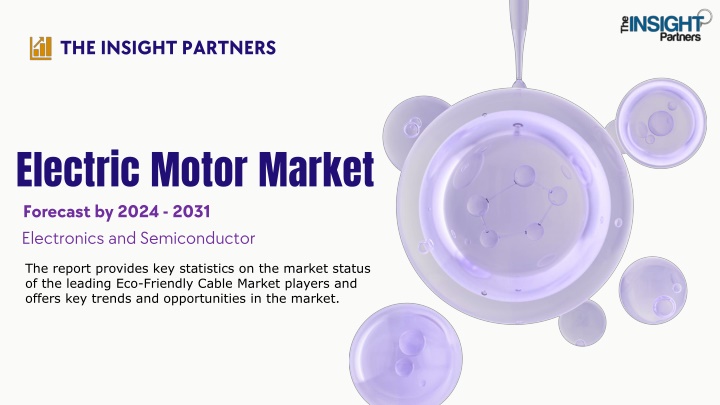 THE INSIGHT PARTNERS

The INSIGHT Partners

Electric Motor Market

Forecast by 2024 - 2031

Electronics and Semiconductor

The report provides key statistics on the market status of the leading Eco-Friendly Cable Market players and offers key trends and opportunities in the market.